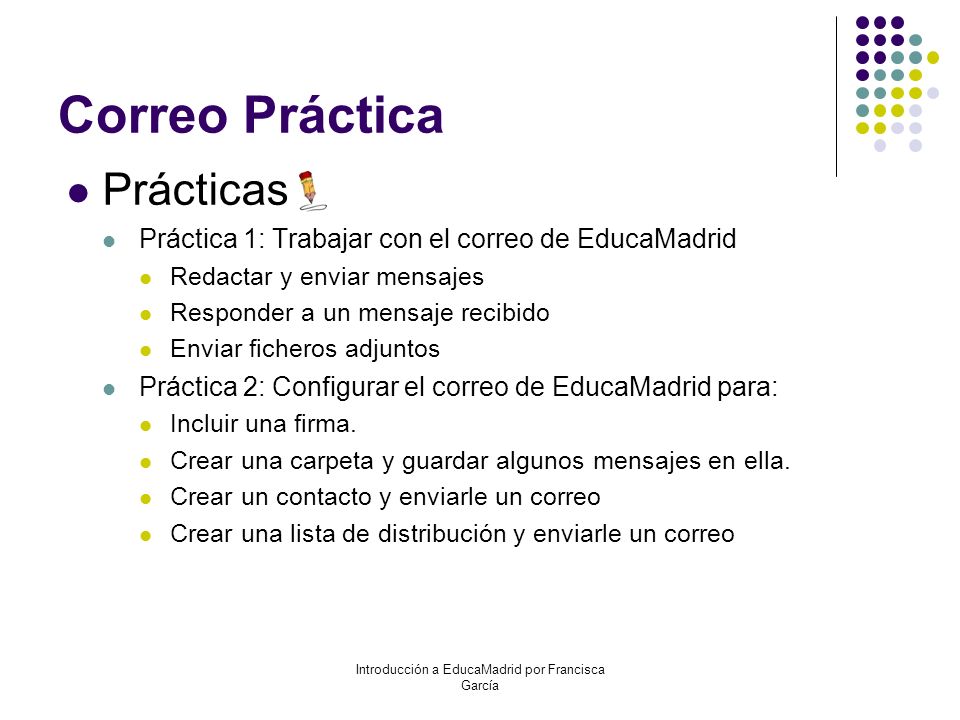 Correo Práctica

Prácticas

Práctica 1: Trabajar con el correo de EducaMadrid

Redactar y enviar mensajes

Responder a un mensaje recibido

Enviar ficheros adjuntos

Práctica 2: Configurar el correo de EducaMadrid para:

Incluir una firma.

Crear una carpeta y guardar algunos mensajes en ella.

Crear un contacto y enviarle un correo

Crear una lista de distribución y enviarle un correo

Introducción a EducaMadrid por Francisca García